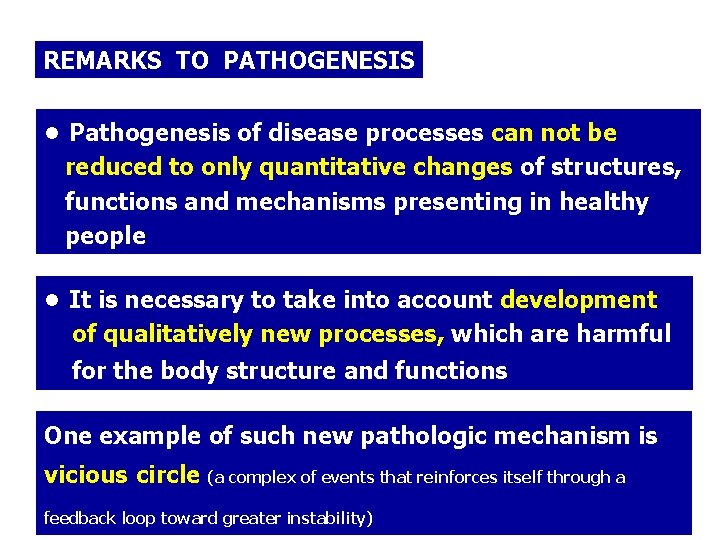 REMARKS TO PATHOGENESIS

• Pathogenesis of disease processes can not be reduced to only quantitative changes of structures, functions and mechanisms presenting in healthy people

• It is necessary to take into account development of qualitatively new processes, which are harmful for the body structure and functions

One example of such new pathologic mechanism is vicious circle (a complex of events that reinforces itself through a feedback loop toward greater instability)